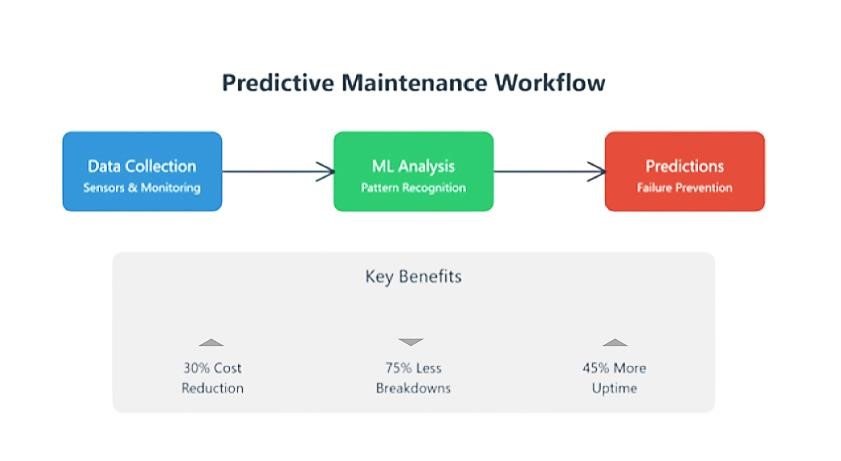 Predictive Maintenance Workflow

Data Collection
Sensors & Monitoring

ML Analysis
Pattern Recognition

Predictions
Failure Prevention

Key Benefits

30% Cost Reduction

75% Less Breakdowns

45% More Uptime